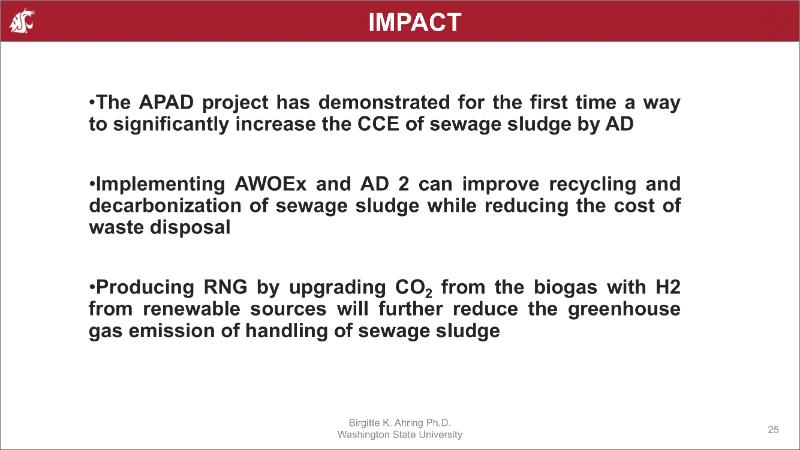 IMPACT

•The APAD project has demonstrated for the first time a way to significantly increase the CCE of sewage sludge by AD

•Implementing AWOEx and AD 2 can improve recycling and decarbonization of sewage sludge while reducing the cost of waste disposal

•Producing RNG by upgrading $CO_2$ from the biogas with H2 from renewable sources will further reduce the greenhouse gas emission of handling of sewage sludge

Birgitte K. Ahring Ph.D.
Washington State University

25